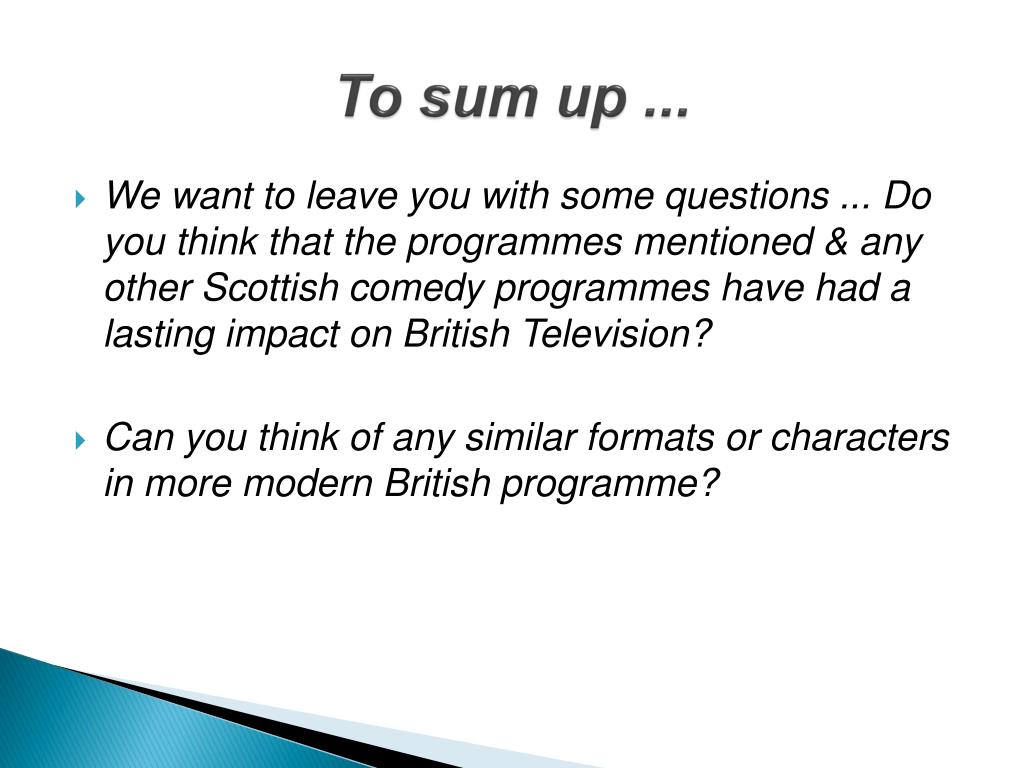 To sum up ...

We want to leave you with some questions ... Do you think that the programmes mentioned & any other Scottish comedy programmes have had a lasting impact on British Television?

Can you think of any similar formats or characters in more modern British programme?